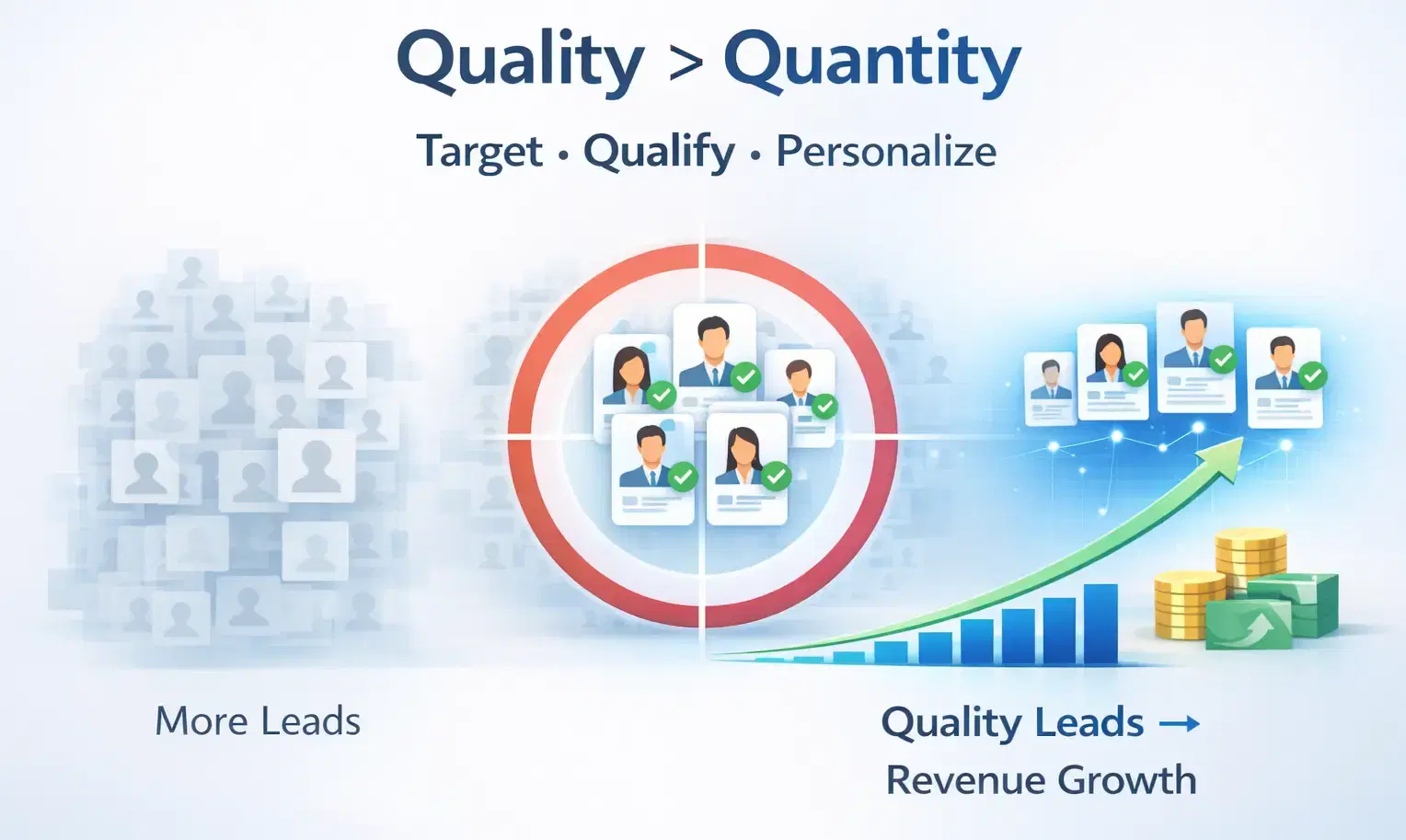 Quality > Quantity

Target • Qualify • Personalize

More Leads

Quality Leads →
Revenue Growth